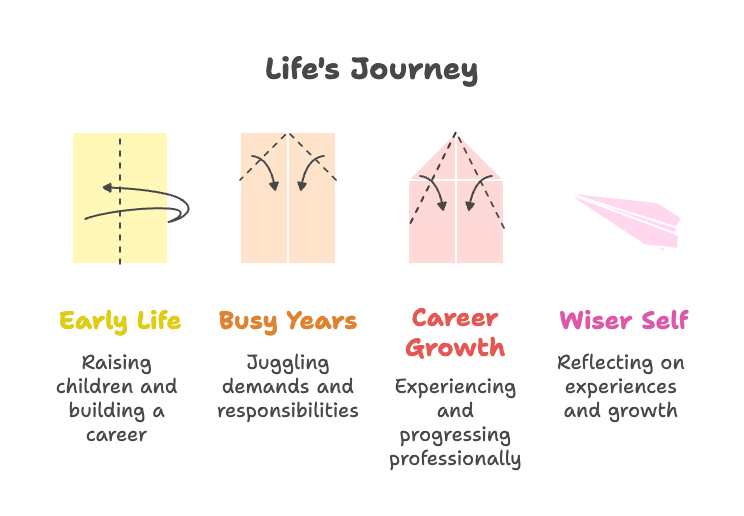 Life's Journey

Early Life

Raising children and building a career

Busy Years

Juggling demands and responsibilities

Career Growth

Experiencing and progressing professionally

Wiser Self

Reflecting on experiences and growth